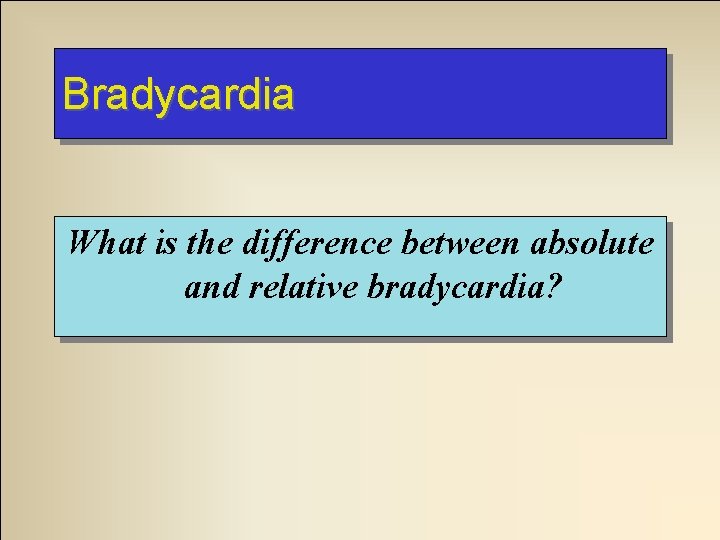 Bradycardia

What is the difference between absolute and relative bradycardia?